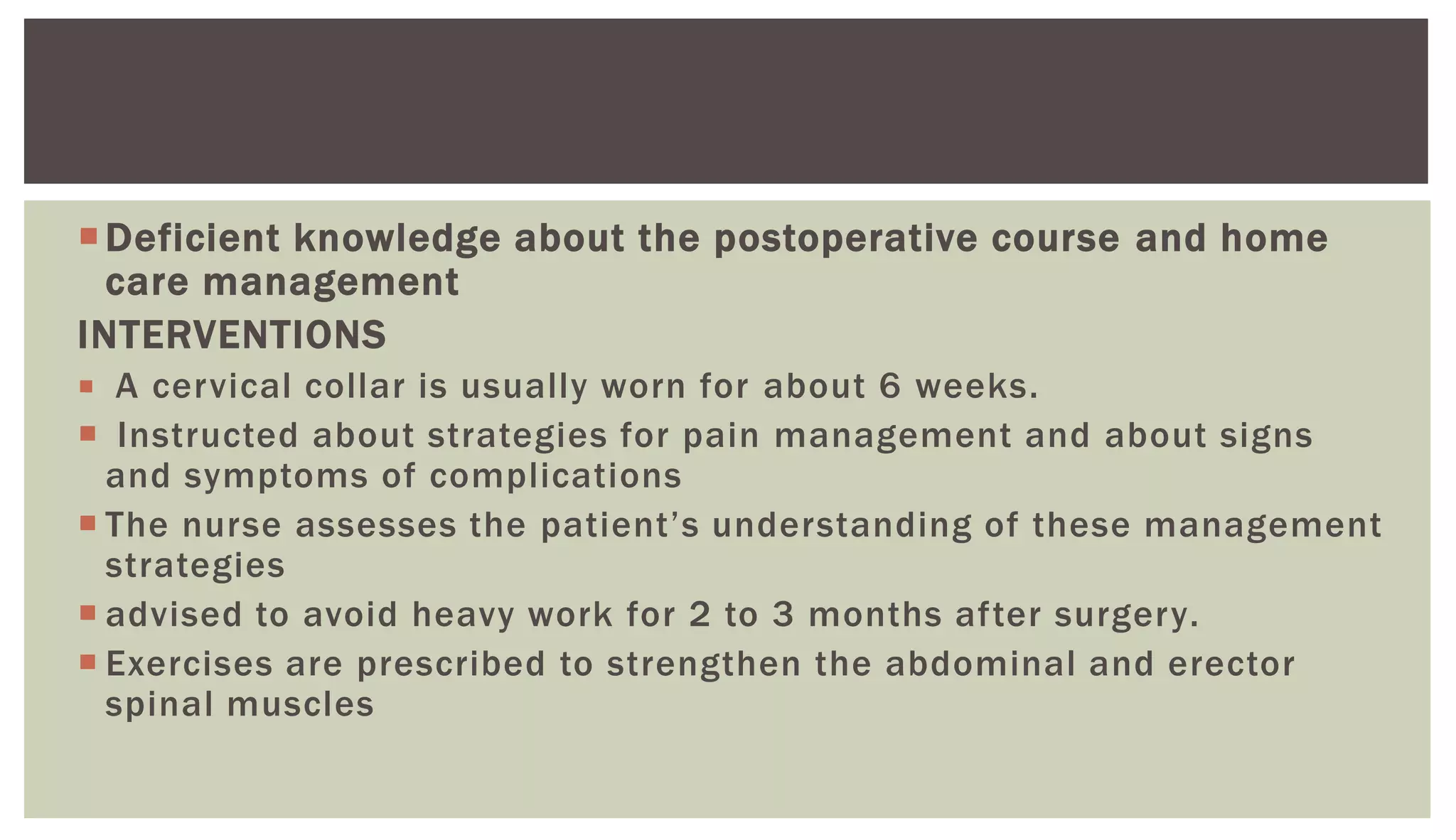 Deficient knowledge about the postoperative course and home care management

INTERVENTIONS

A cervical collar is usually worn for about 6 weeks.

Instructed about strategies for pain management and about signs and symptoms of complications

The nurse assesses the patient’s understanding of these management strategies

advised to avoid heavy work for 2 to 3 months after surgery.

Exercises are prescribed to strengthen the abdominal and erector spinal muscles